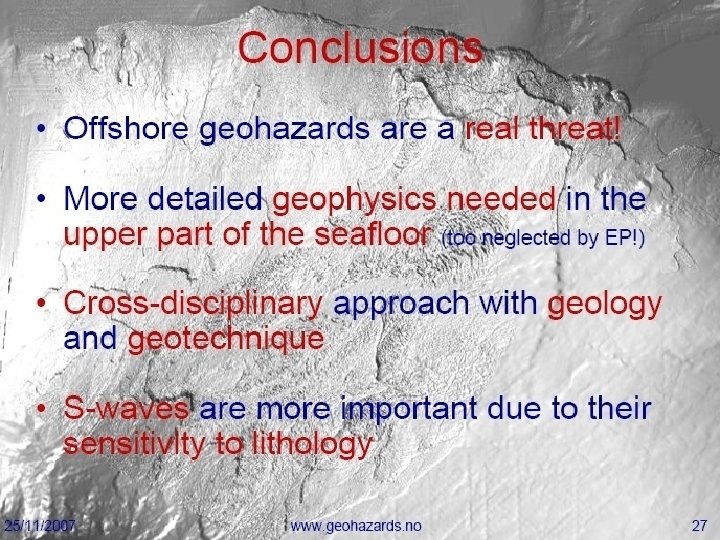 Conclusions

• Offshore geohazards are a real threat!

• More detailed geophysics needed in the upper part of the seafloor (too neglected by EP!)

• Cross-disciplinary approach with geology and geotechnique

• S-waves are more important due to their sensitivity to lithology

25/11/2007 www.geohazards.no 27